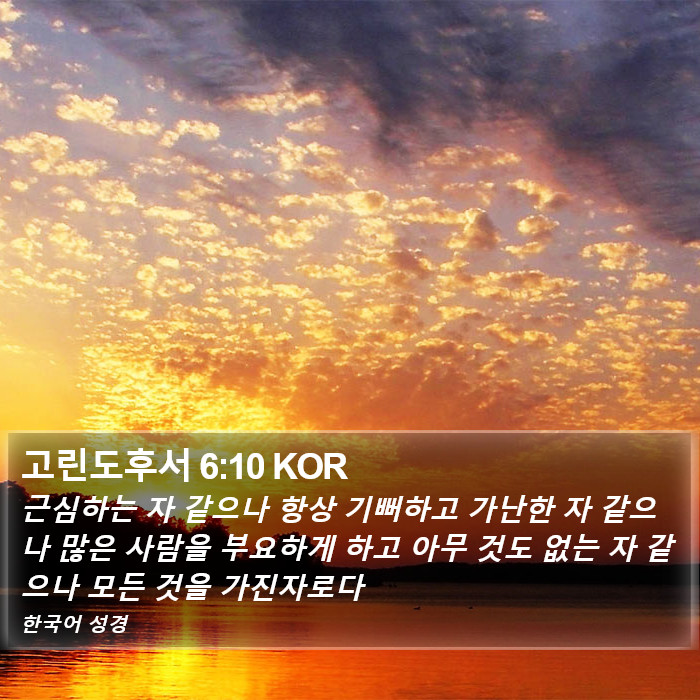 고린도후서 6:10 KOR

근심하는 자 같으나 항상 기뻐하고 가난한 자 같으나 많은 사람을 부요하게 하고 아무 것도 없는 자 같으나 모든 것을 가진자로다

한국어 성경